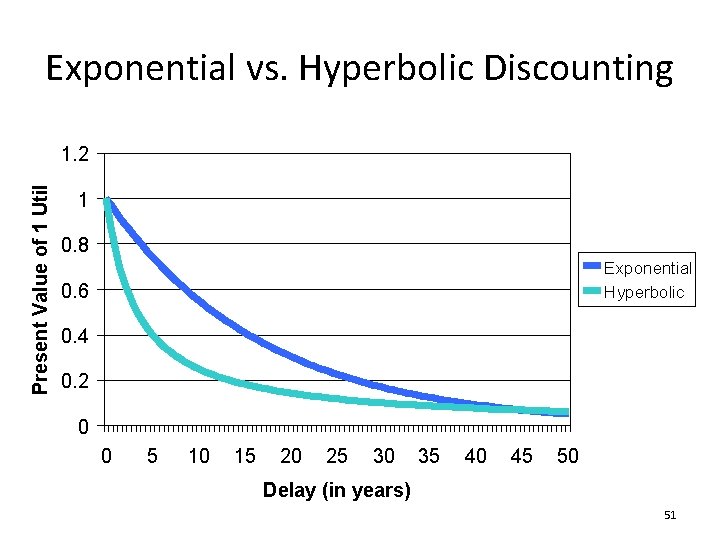 Exponential vs. Hyperbolic Discounting

Present Value of 1 Util

1.2
1
0.8
0.6
0.4
0.2
0

0 5 10 15 20 25 30 35 40 45 50

Delay (in years)

Exponential
Hyperbolic

51